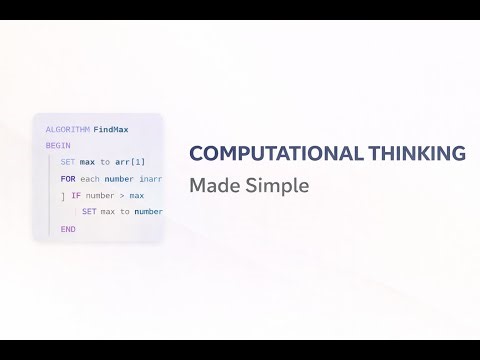 ALGORITHM FindMax
BEGIN
SET max to arr[1]
FOR each number inarr
] IF number > max
SET max to number
END

COMPUTATIONAL THINKING
Made Simple